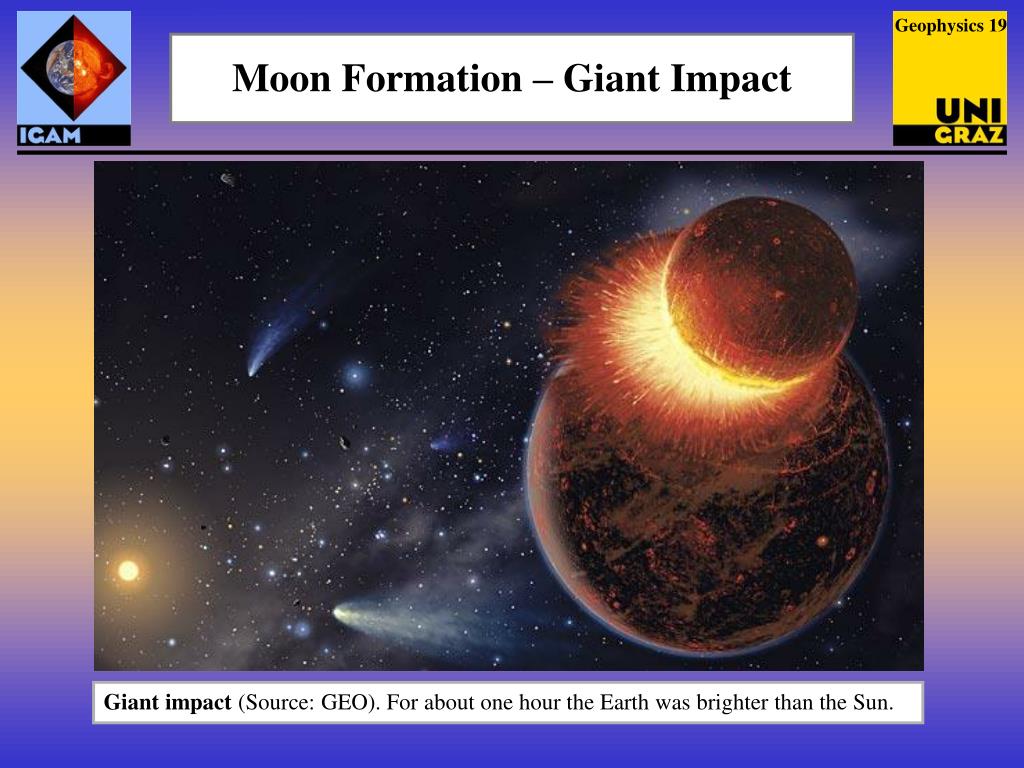 IGAM

Moon Formation – Giant Impact

Geophysics 19

UNI GRAZ

Giant impact (Source: GEO). For about one hour the Earth was brighter than the Sun.